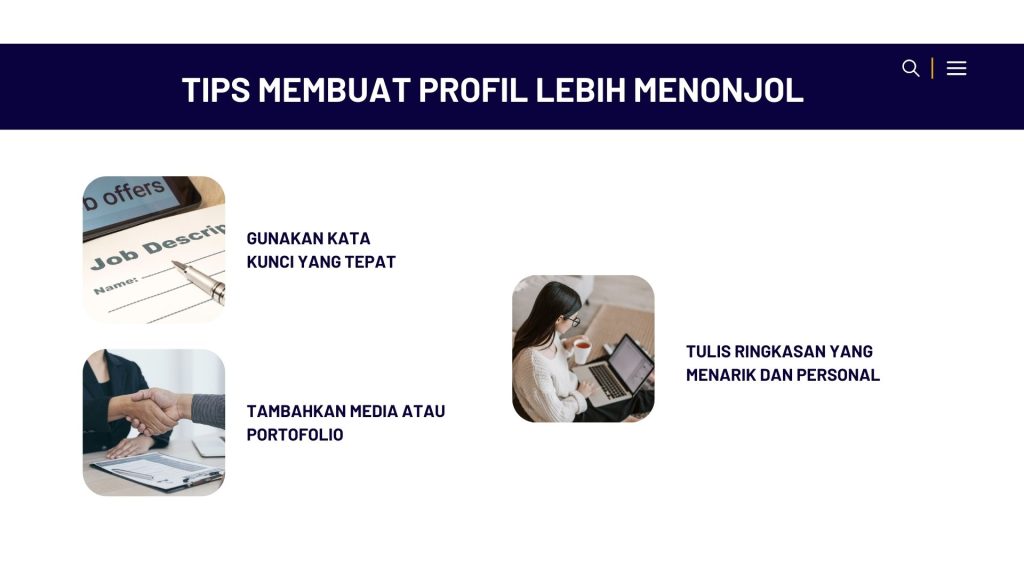 TIPS MEMBUAT PROFIL LEBIH MENONJOL

b offers
Job Descri
Name:

GUNAKAN KATA KUNCI YANG TEPAT

TAMBAHKAN MEDIA ATAU PORTOFOLIO

TULIS RINGKASAN YANG MENARIK DAN PERSONAL